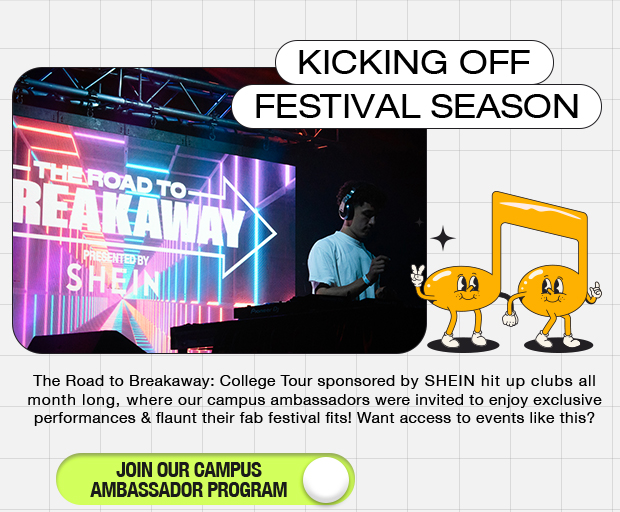 KICKING OFF
FESTIVAL SEASON

THE ROAD TO
REAKAWAY
PRESENTED BY
SHEIN

The Road to Breakaway: College Tour sponsored by SHEIN hit up clubs all month long, where our campus ambassadors were invited to enjoy exclusive performances & flaunt their fab festival fits! Want access to events like this?

JOIN OUR CAMPUS AMBASSADOR PROGRAM